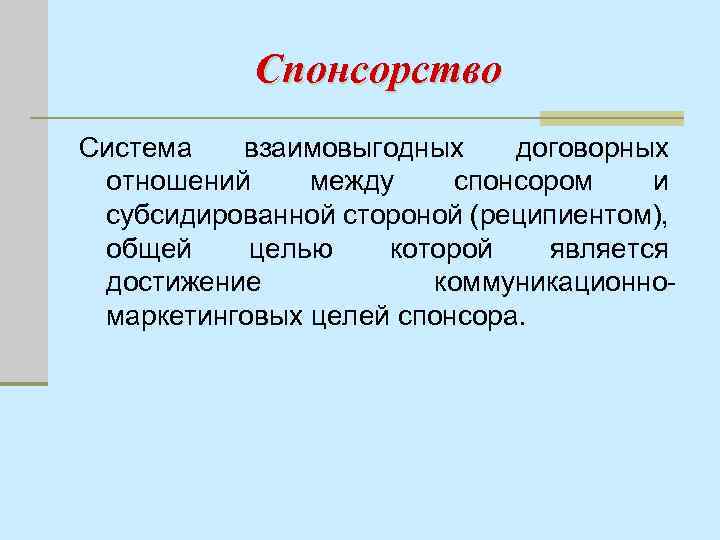 Спонсорство

Система взаимовыгодных договорных отношений между спонсором и субсидированной стороной (реципиентом), общей целью которой является достижение коммуникационно-маркетинговых целей спонсора.